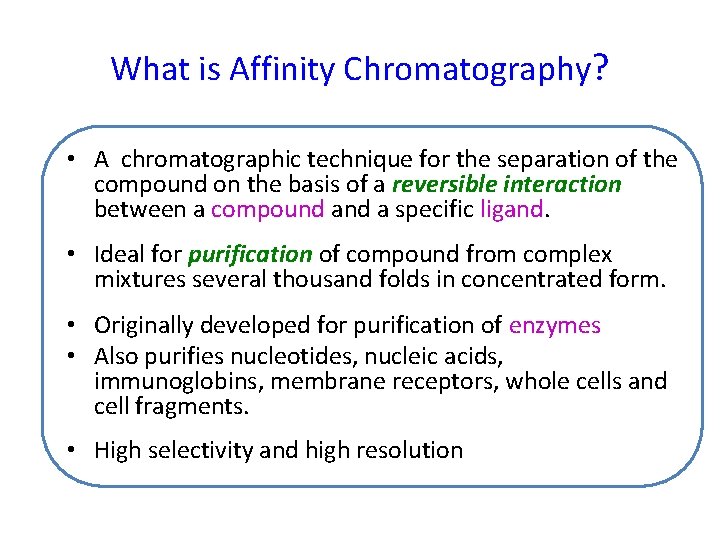 What is Affinity Chromatography?

• A chromatographic technique for the separation of the compound on the basis of a reversible interaction between a compound and a specific ligand.

• Ideal for purification of compound from complex mixtures several thousand folds in concentrated form.

• Originally developed for purification of enzymes
• Also purifies nucleotides, nucleic acids, immunoglobins, membrane receptors, whole cells and cell fragments.

• High selectivity and high resolution